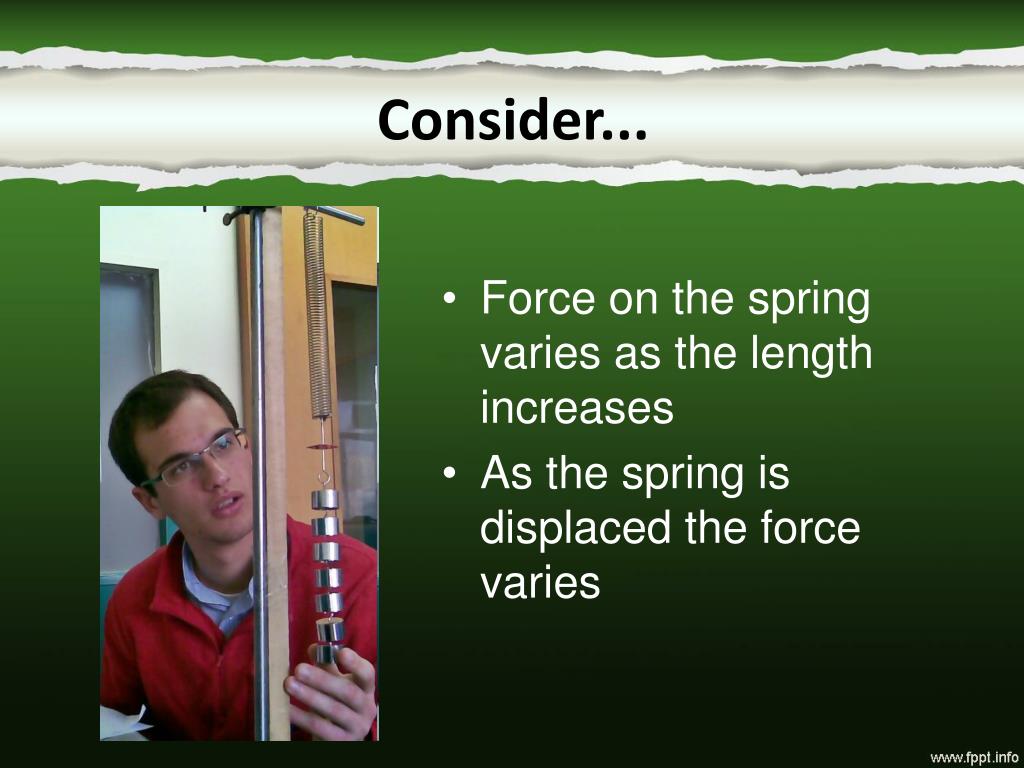 Consider...

• Force on the spring varies as the length increases
• As the spring is displaced the force varies

www.fppt.info